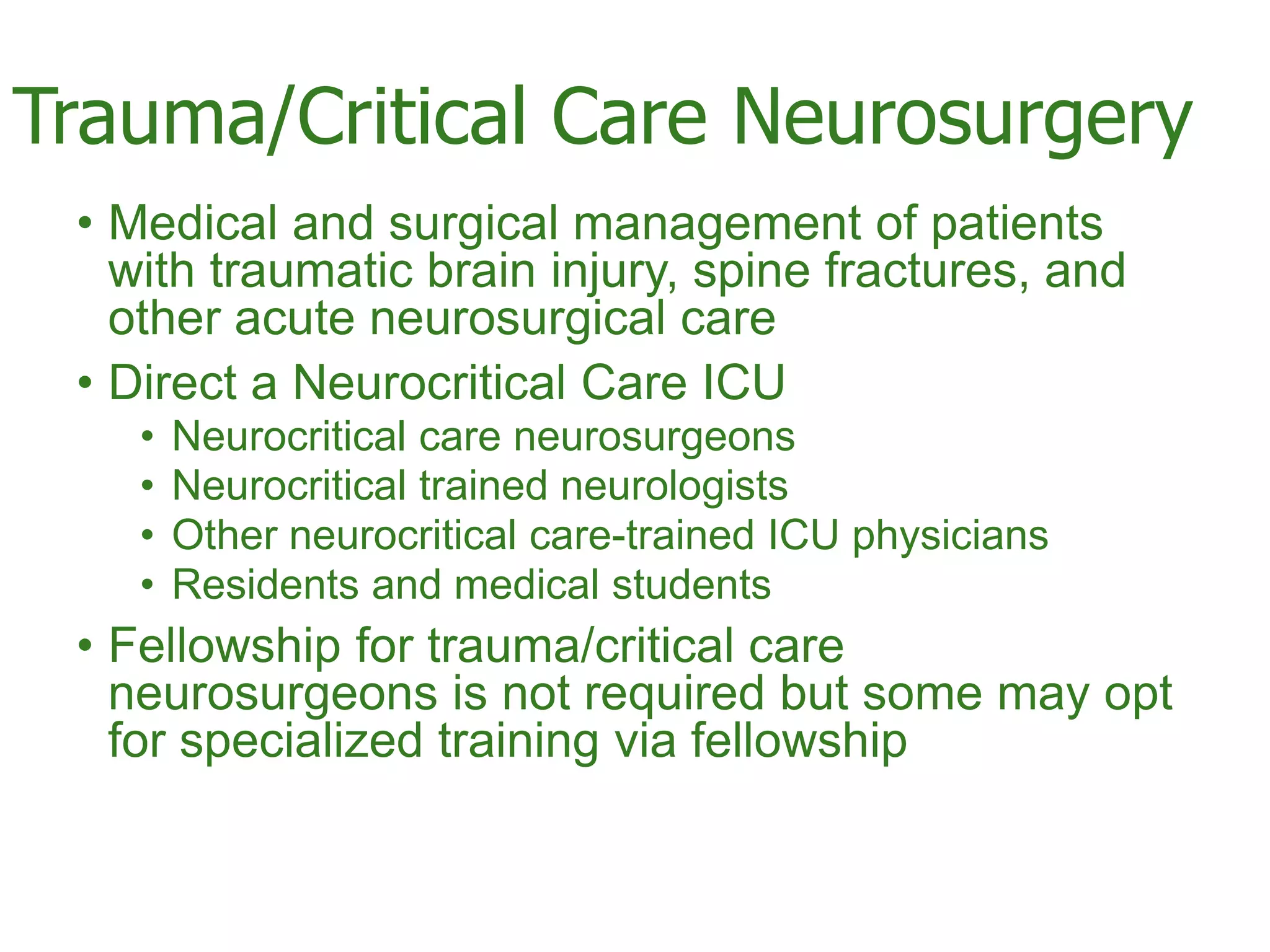 Trauma/Critical Care Neurosurgery

• Medical and surgical management of patients with traumatic brain injury, spine fractures, and other acute neurosurgical care

• Direct a Neurocritical Care ICU
  • Neurocritical care neurosurgeons
  • Neurocritical trained neurologists
  • Other neurocritical care-trained ICU physicians
  • Residents and medical students

• Fellowship for trauma/critical care neurosurgeons is not required but some may opt for specialized training via fellowship